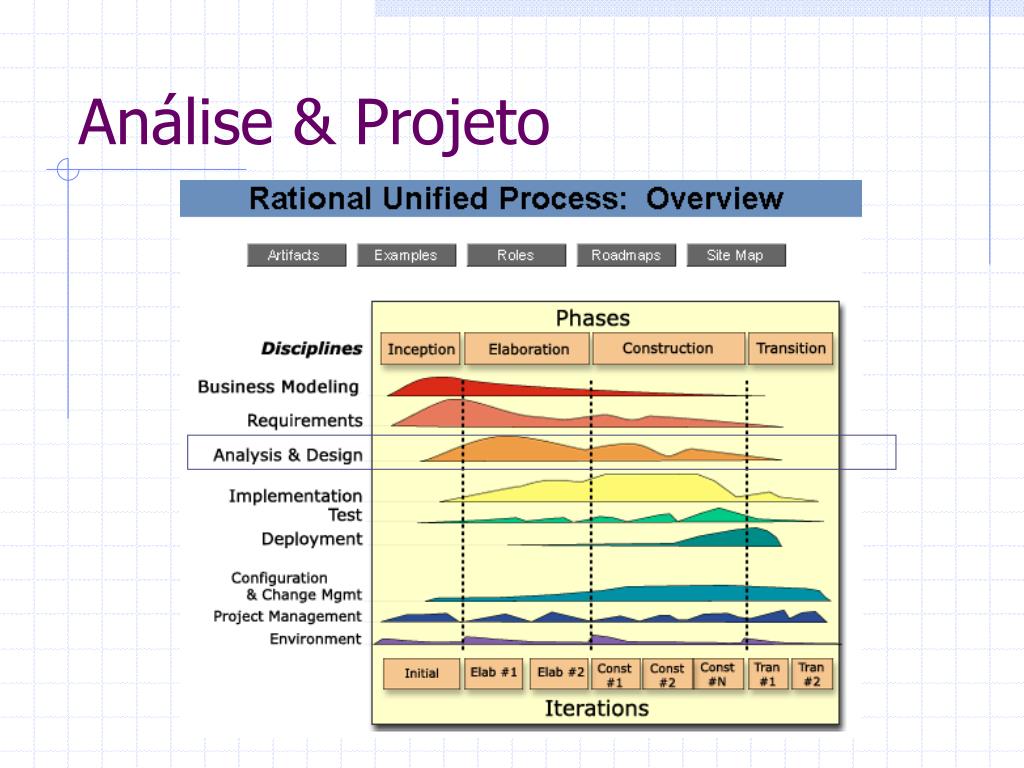 Análise & Projeto

Rational Unified Process: Overview

Artifacts Examples Roles Roadmaps Site Map

Phases

Disciplines

Inception Elaboration Construction Transition

Business Modeling
Requirements
Analysis & Design
Implementation
Test
Deployment
Configuration & Change Mgmt
Project Management
Environment

Initial Elab #1 Elab #2 Const #1 Const #2 Const #N Tran #1 Tran #2

Iterations